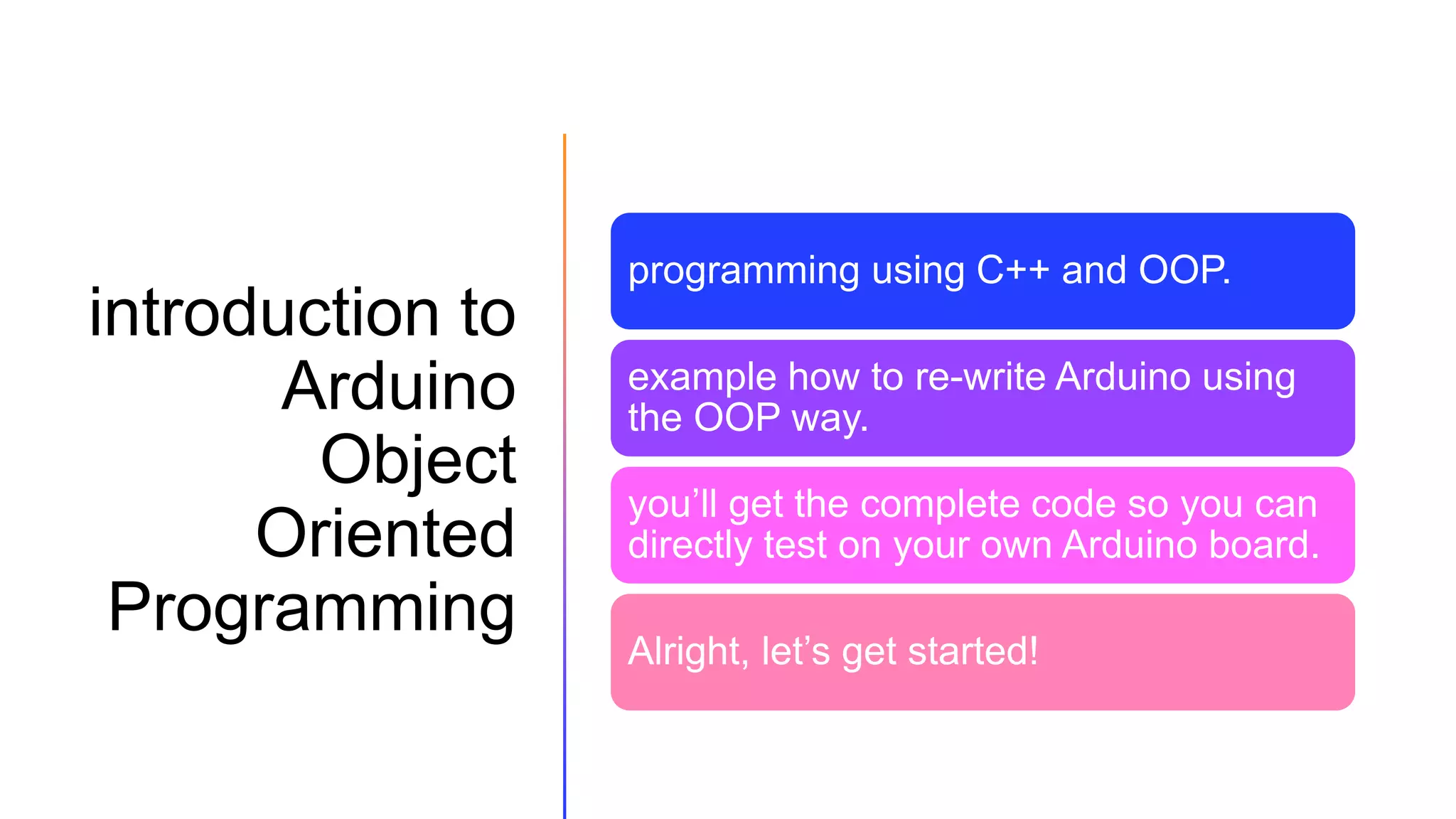 introduction to Arduino Object Oriented Programming

programming using C++ and OOP.

example how to re-write Arduino using the OOP way.

you’ll get the complete code so you can directly test on your own Arduino board.

Alright, let’s get started!